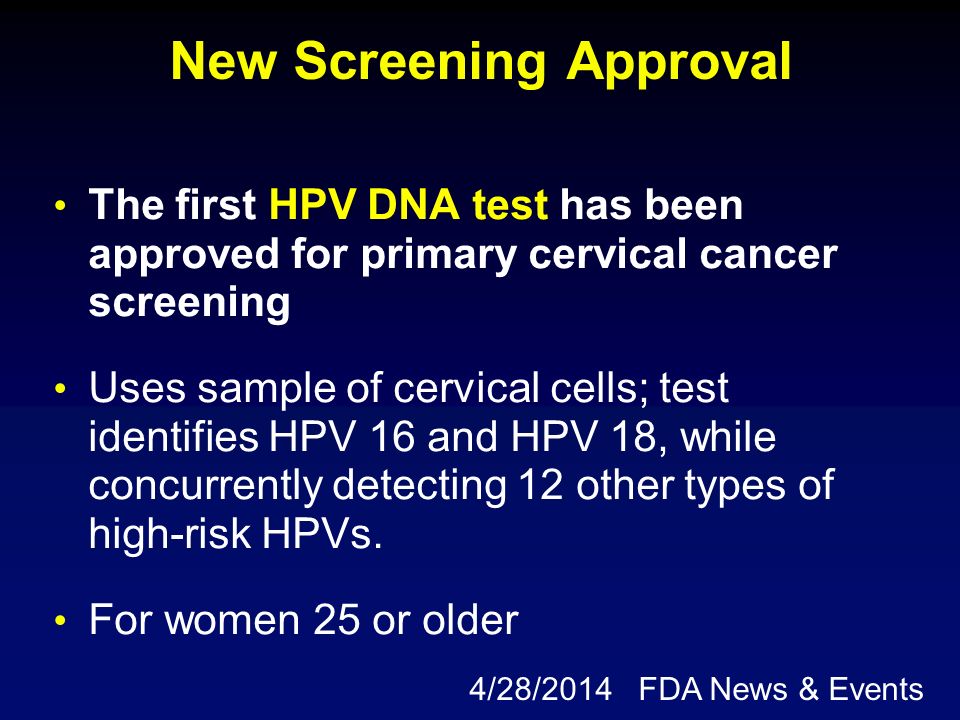 New Screening Approval

• The first HPV DNA test has been approved for primary cervical cancer screening

• Uses sample of cervical cells; test identifies HPV 16 and HPV 18, while concurrently detecting 12 other types of high-risk HPVs.

• For women 25 or older

4/28/2014 FDA News & Events